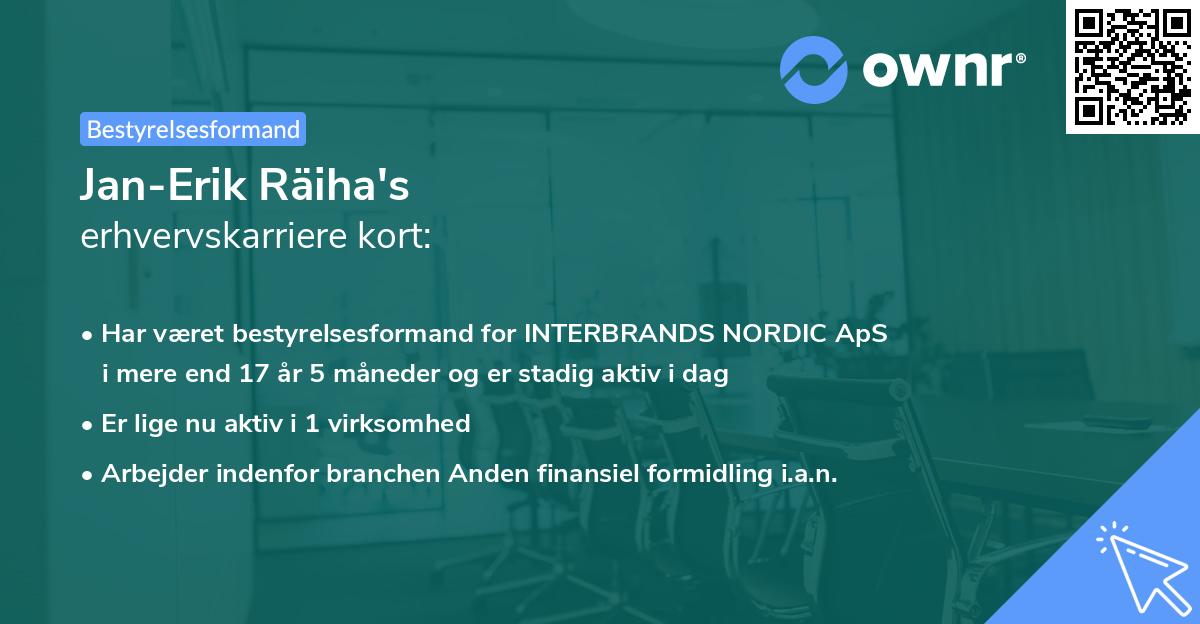 ownr®

Bestyrelsesformand

Jan-Erik Räiha's
erhvervskarriere kort:

• Har været bestyrelsesformand for INTERBRANDS NORDIC ApS i mere end 17 år 5 måneder og er stadig aktiv i dag
• Er lige nu aktiv i 1 virksomhed
• Arbejder indenfor branchen Anden finansiel formidling i.a.n.